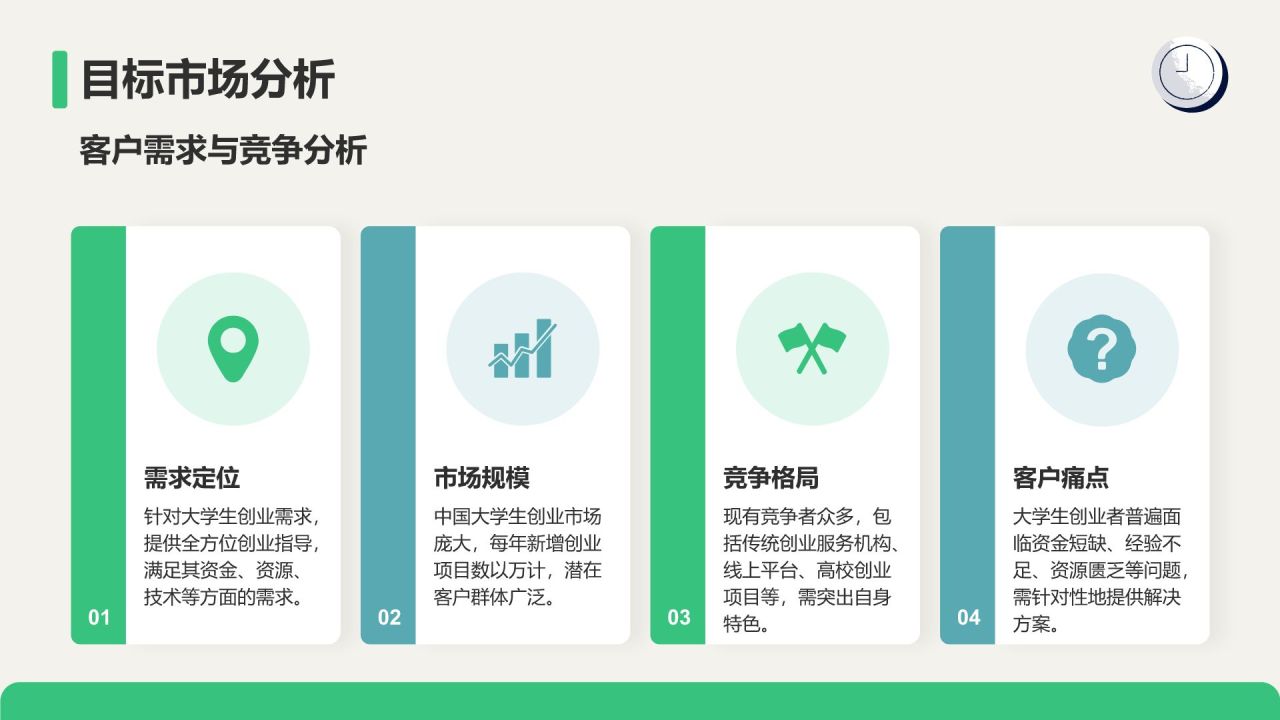 目标市场分析

客户需求与竞争分析

需求定位

针对大学生创业需求，提供全方位创业指导，满足其资金、资源、技术等方面的需求。

01

市场规模

中国大学生创业市场庞大，每年新增创业项目数以万计，潜在客户群体广泛。

02

竞争格局

现有竞争者众多，包括传统创业服务机构、线上平台、高校创业项目等，需突出自身特色。

03

客户痛点

大学生创业者普遍面临资金短缺、经验不足、资源匮乏等问题，需针对性地提供解决方案。

04